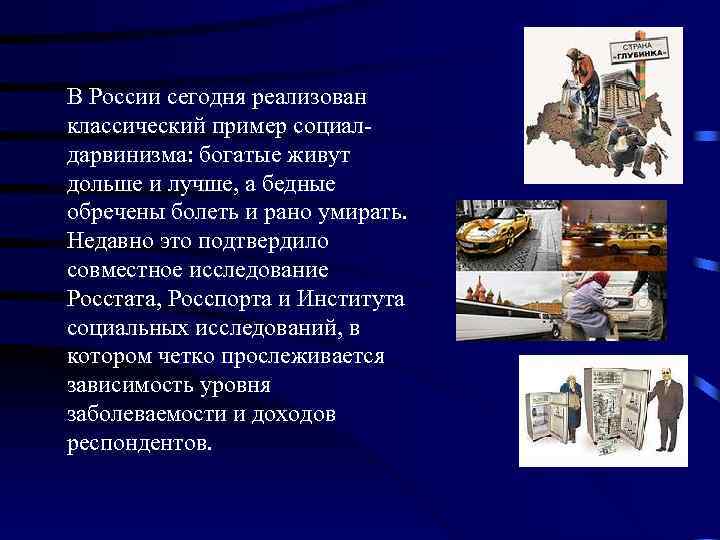 В России сегодня реализован классический пример социал-дарвинизма: богатые живут дольше и лучше, а бедные обречены болеть и рано умирать. Недавно это подтвердило совместное исследование Росстата, Росспорта и Института социальных исследований, в котором четко прослеживается зависимость уровня заболеваемости и доходов респондентов.

СТРАНА «ГЛУБИНКА»